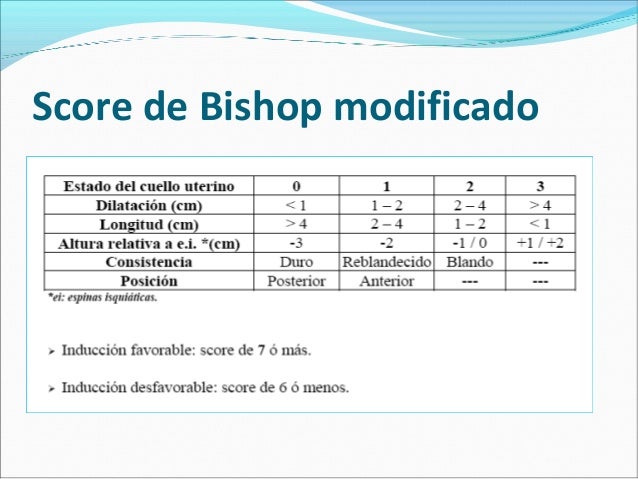 Score de Bishop modificado

| Estado del cuello uterino | 0 | 1 | 2 | 3 |
|---|---|---|---|---|
| Dilatación (cm) | < 1 | 1 – 2 | 2 – 4 | > 4 |
| Longitud (cm) | > 4 | 2 – 4 | 1 – 2 | < 1 |
| Altura relativa a e.i. *(cm) | -3 | -2 | -1 / 0 | +1 / +2 |
| Consistencia | Duro | Reblandecido | Blando | --- |
| Posición | Posterior | Anterior | --- | --- |

*ei: espinas isquiáticas.

➢ Inducción favorable: score de 7 ó más.

➢ Inducción desfavorable: score de 6 ó menos.